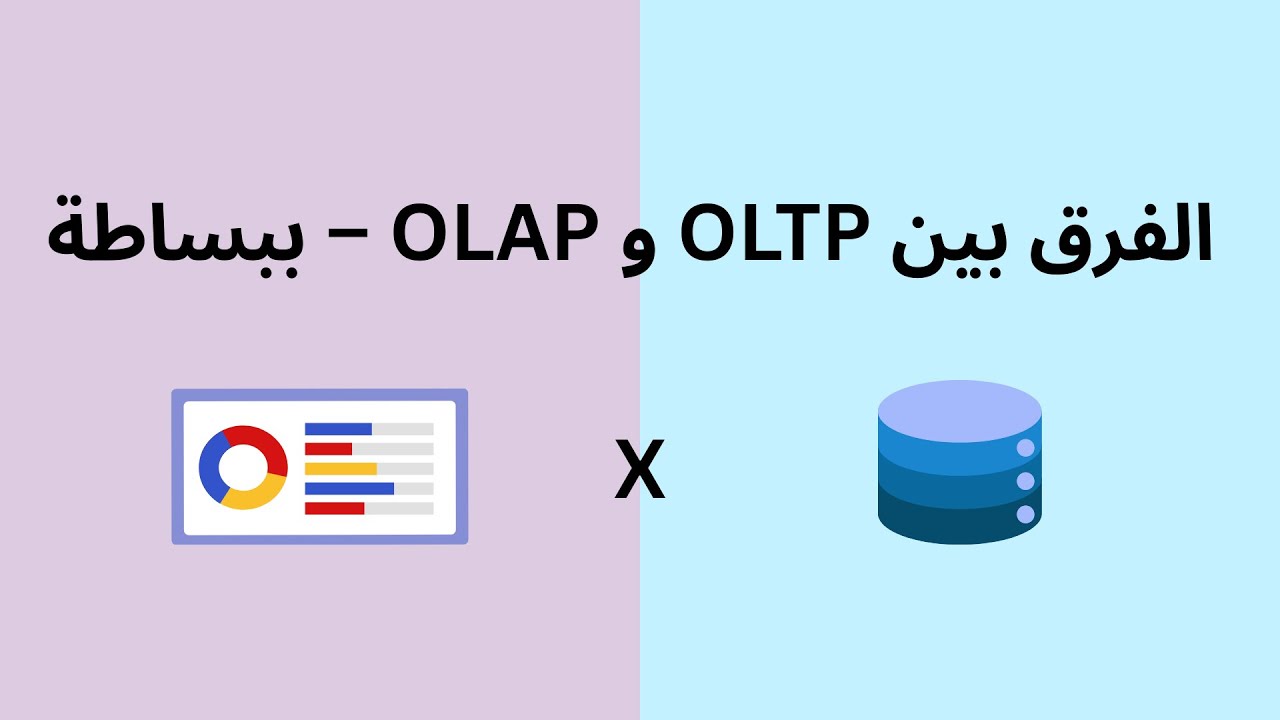 الفرق بين OLTP و OLAP – ببساطة

X